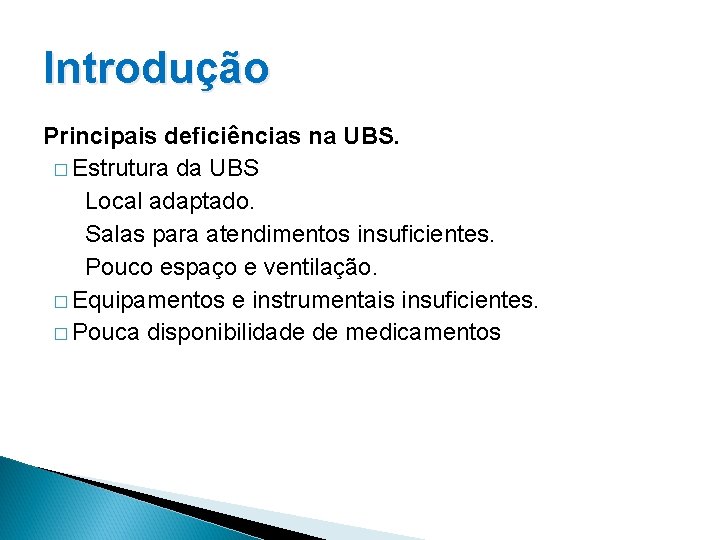 Introdução

Principais deficiências na UBS.

□ Estrutura da UBS

Local adaptado.

Salas para atendimentos insuficientes.

Pouco espaço e ventilação.

□ Equipamentos e instrumentais insuficientes.

□ Pouca disponibilidade de medicamentos